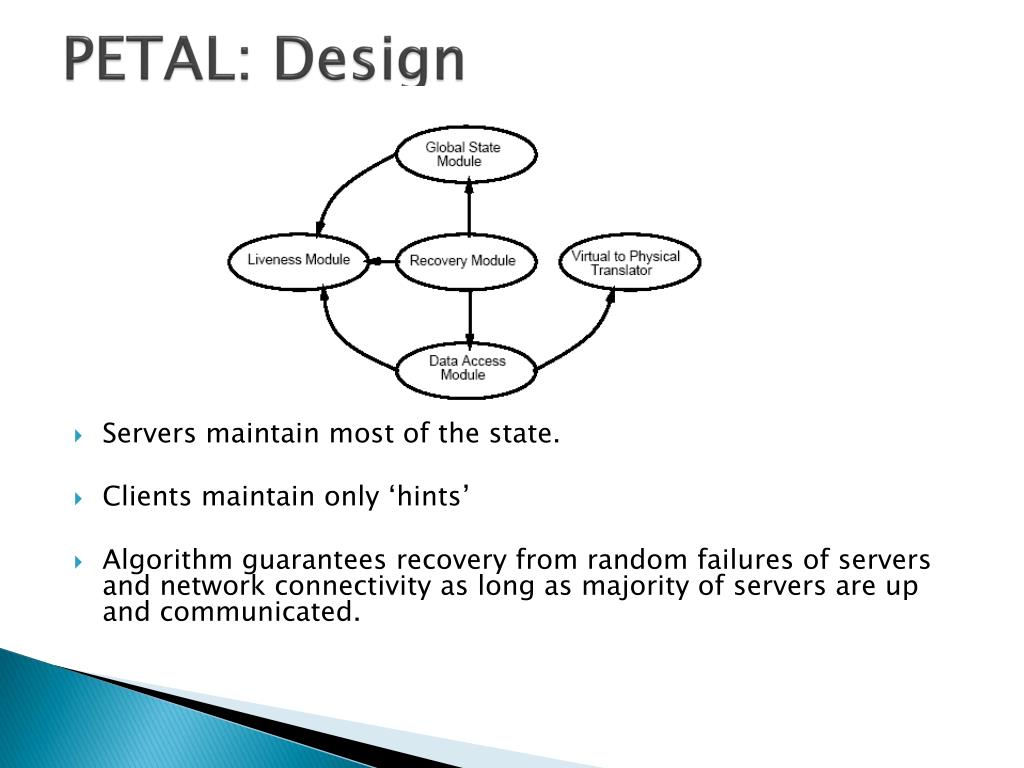 PETAL: Design

Global State Module

Liveness Module

Recovery Module

Virtual to Physical Translator

Data Access Module

Servers maintain most of the state.

Clients maintain only ‘hints’

Algorithm guarantees recovery from random failures of servers and network connectivity as long as majority of servers are up and communicated.